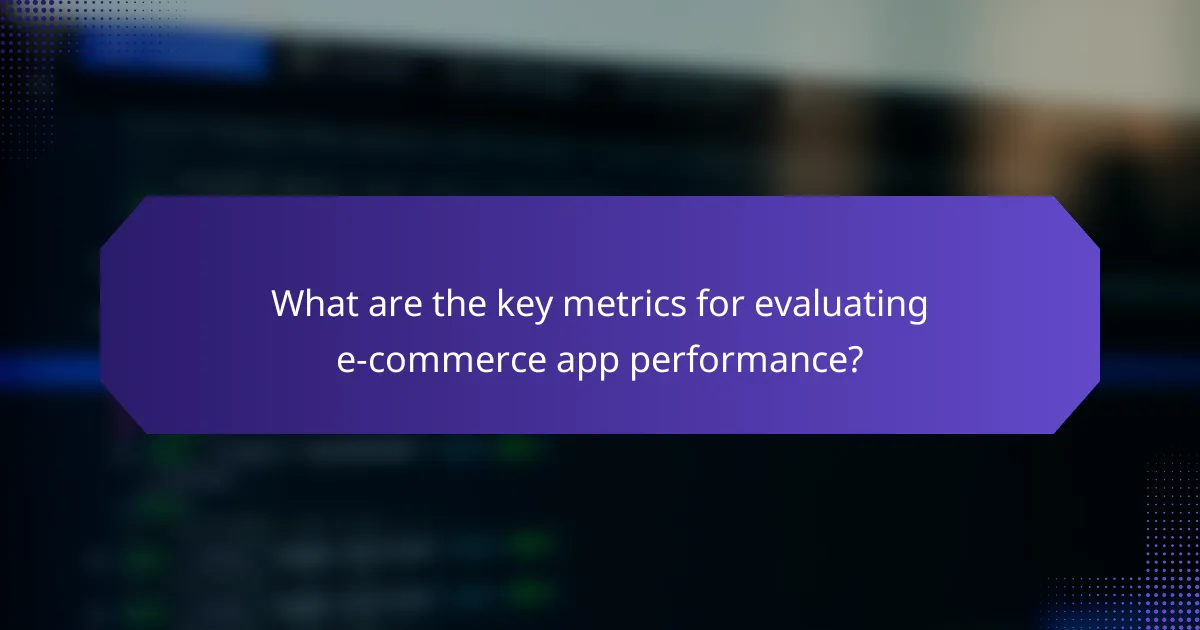 What are the key metrics for evaluating e-commerce app performance?